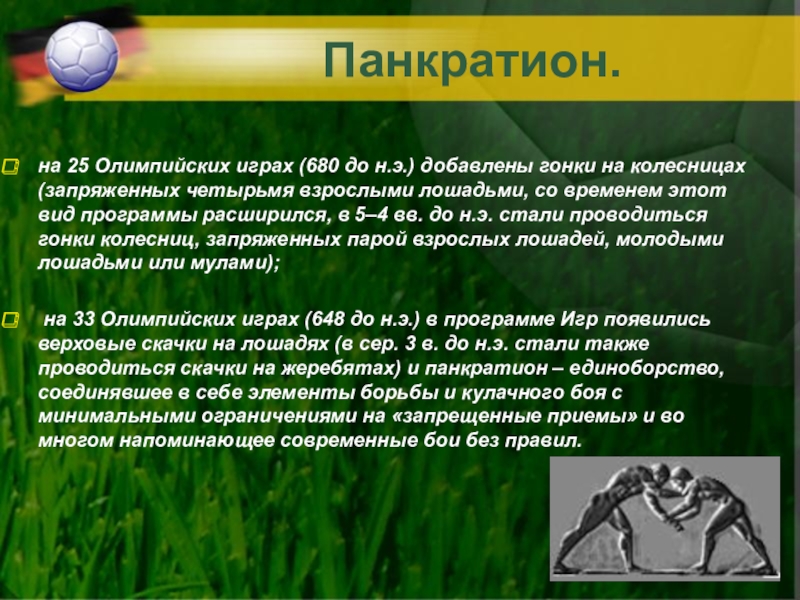 Панкратион.

на 25 Олимпийских играх (680 до н.э.) добавлены гонки на колесницах (запряженных четырьмя взрослыми лошадьми, со временем этот вид программы расширился, в 5–4 вв. до н.э. стали проводиться гонки колесниц, запряженных парой взрослых лошадей, молодыми лошадьми или мулами);

на 33 Олимпийских играх (648 до н.э.) в программе Игр появились верховые скачки на лошадях (в сер. 3 в. до н.э. стали также проводиться скачки на жеребятах) и панкратион – единоборство, соединявшее в себе элементы борьбы и кулачного боя с минимальными ограничениями на «запрещенные приемы» и во многом напоминающее современные бои без правил.